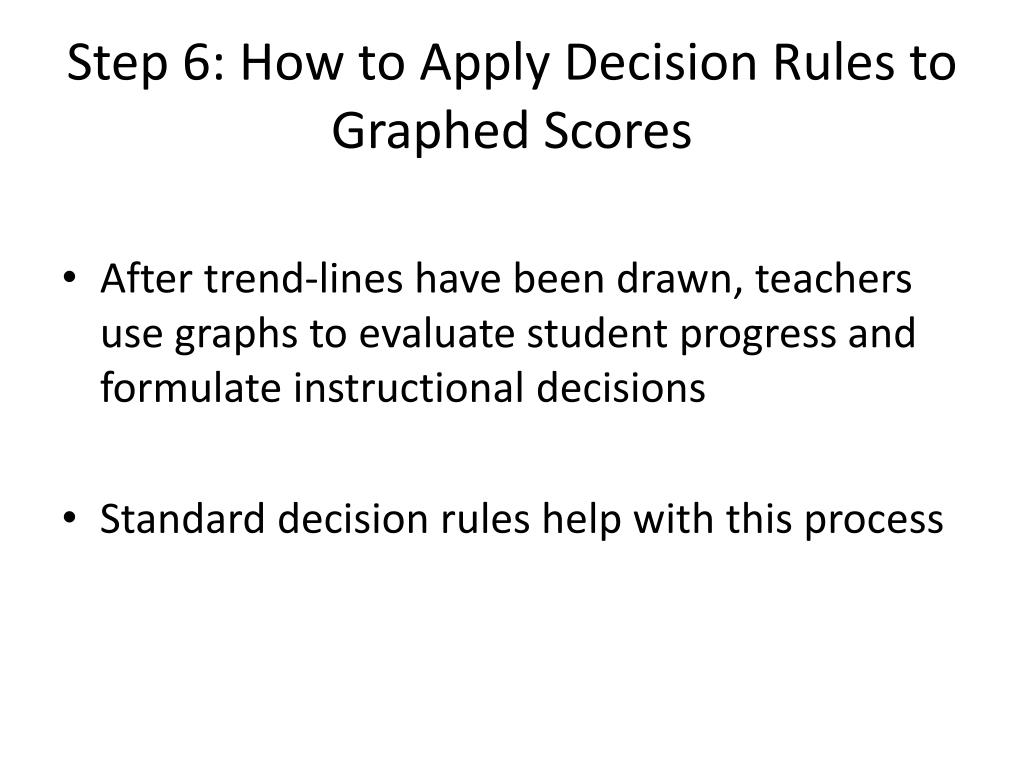 Step 6: How to Apply Decision Rules to Graphed Scores

• After trend-lines have been drawn, teachers use graphs to evaluate student progress and formulate instructional decisions

• Standard decision rules help with this process